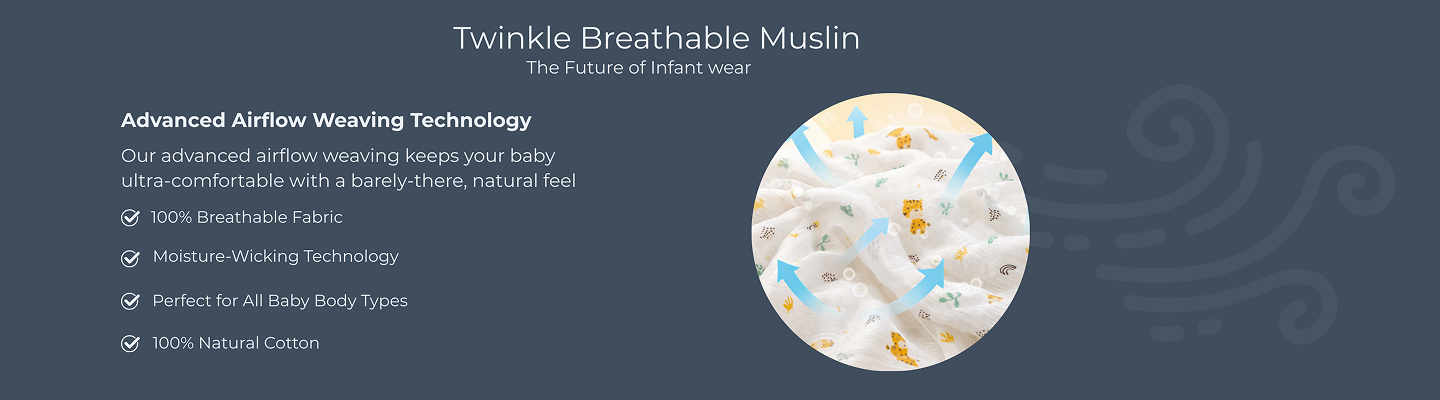 Twinkle Breathable Muslin
The Future of Infant wear

Advanced Airflow Weaving Technology

Our advanced airflow weaving keeps your baby ultra-comfortable with a barely-there, natural feel

100% Breathable Fabric

Moisture-Wicking Technology

Perfect for All Baby Body Types

100% Natural Cotton